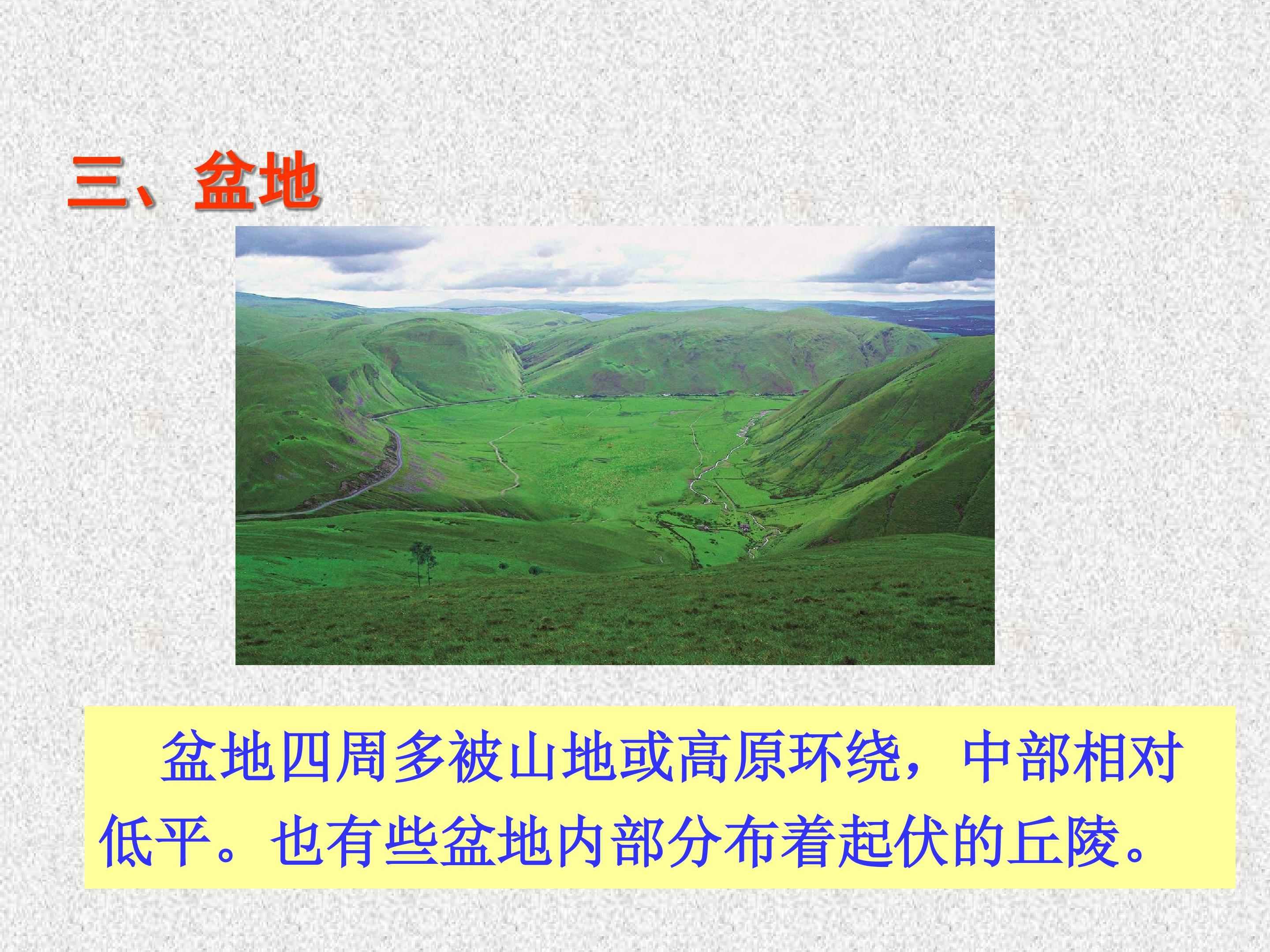 三、盆地

盆地四周多被山地或高原环绕，中部相对低平。也有些盆地内部分布着起伏的丘陵。